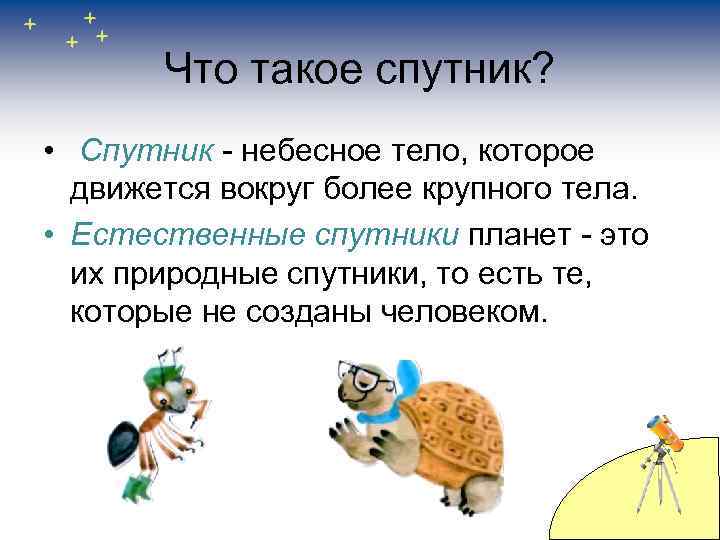 Что такое спутник?

• Спутник - небесное тело, которое движется вокруг более крупного тела.

• Естественные спутники планет - это их природные спутники, то есть те, которые не созданы человеком.